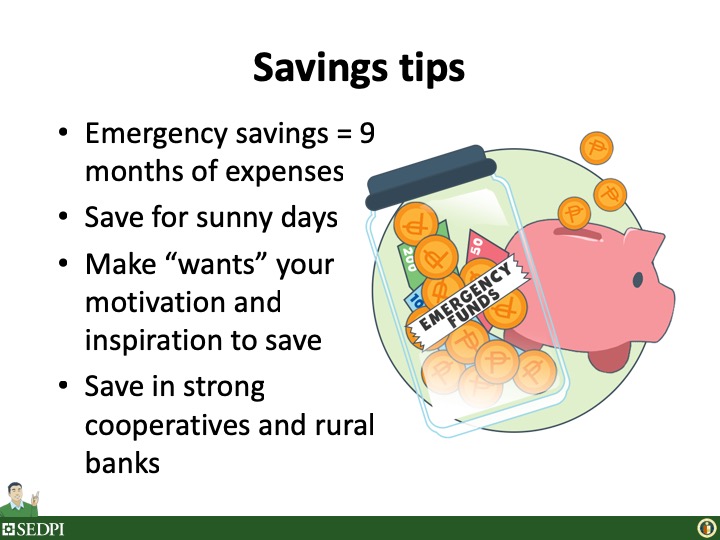 Savings tips

• Emergency savings = 9 months of expenses
• Save for sunny days
• Make “wants” your motivation and inspiration to save
• Save in strong cooperatives and rural banks

200
50
10
EMERGENCY FUNDS

SEDPI